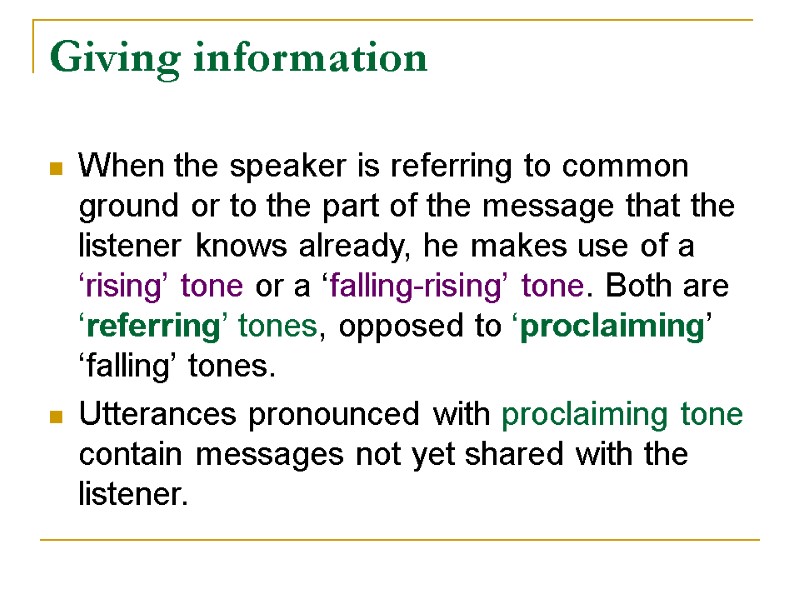 Giving information

When the speaker is referring to common ground or to the part of the message that the listener knows already, he makes use of a ‘rising’ tone or a ‘falling-rising’ tone. Both are ‘referring’ tones, opposed to ‘proclaiming’ ‘falling’ tones.

Utterances pronounced with proclaiming tone contain messages not yet shared with the listener.